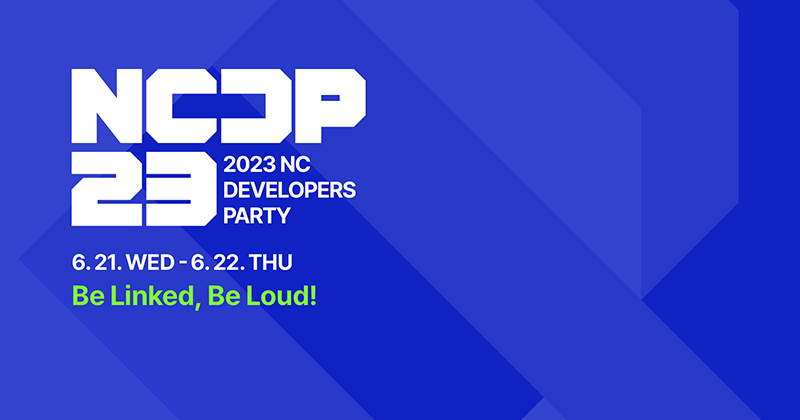 NCDP
23
2023 NC DEVELOPERS PARTY

6. 21. WED - 6. 22. THU

Be Linked, Be Loud!